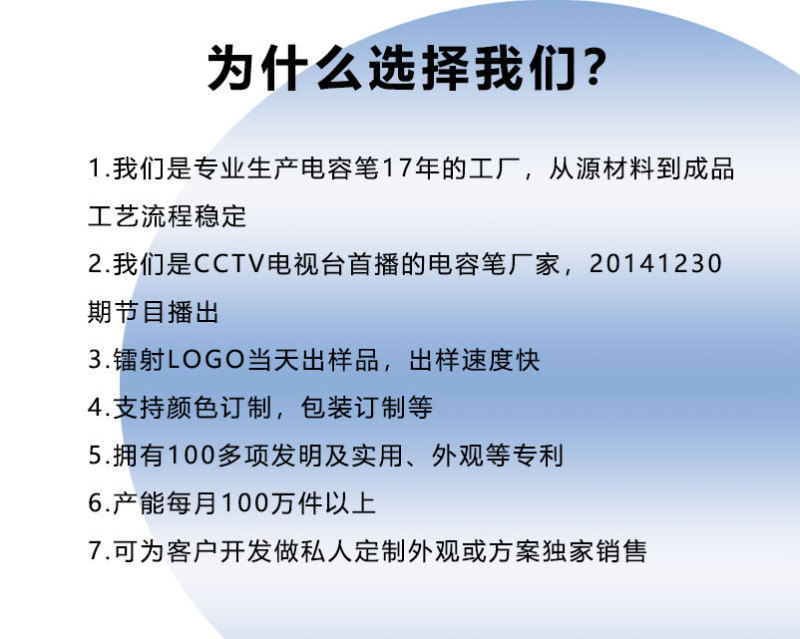 为什么选择我们?

1.我们是专业生产电容笔17年的工厂，从源材料到成品工艺流程稳定

2.我们是CCTV电视台首播的电容笔厂家，20141230期节目播出

3.镭射LOGO当天出样品，出样速度快

4.支持颜色订制，包装订制等

5.拥有100多项发明及实用、外观等专利

6.产能每月100万件以上

7.可为客户开发做私人定制外观或方案独家销售